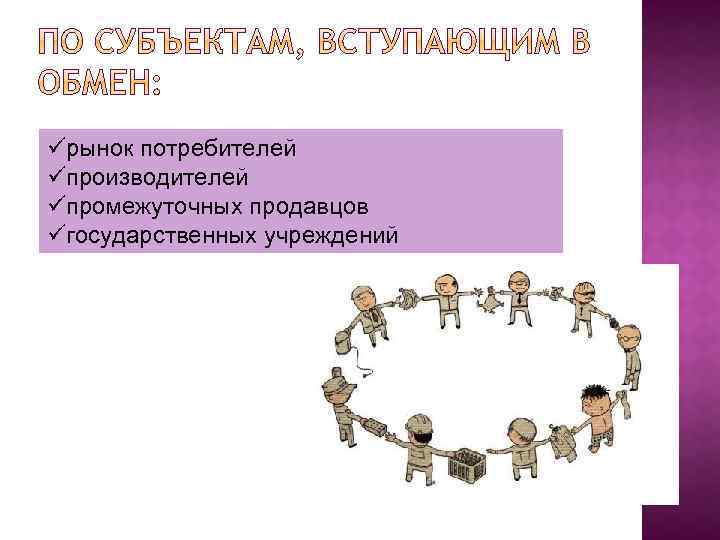 ПО СУБЪЕКТАМ, ВСТУПАЮЩИМ В ОБМЕН:

✓рынок потребителей
✓производителей
✓промежуточных продавцов
✓государственных учреждений